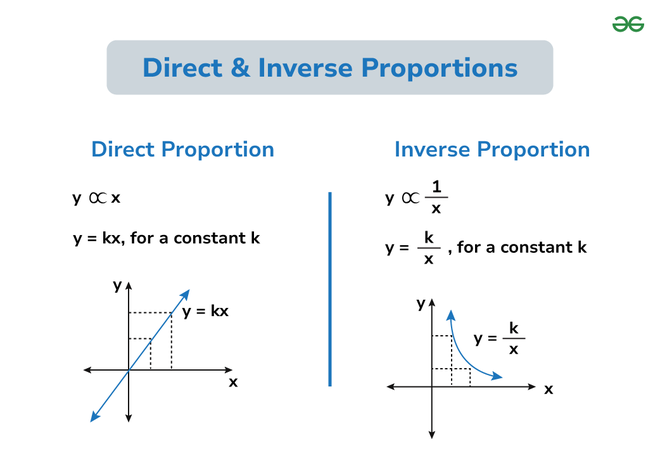 Direct & Inverse Proportions

Direct Proportion

$y \propto x$

$y = kx$, for a constant k

y

$y = kx$

x

Inverse Proportion

$y \propto \frac{1}{x}$

$y = \frac{k}{x}$ , for a constant k

y

$y = \frac{k}{x}$

x